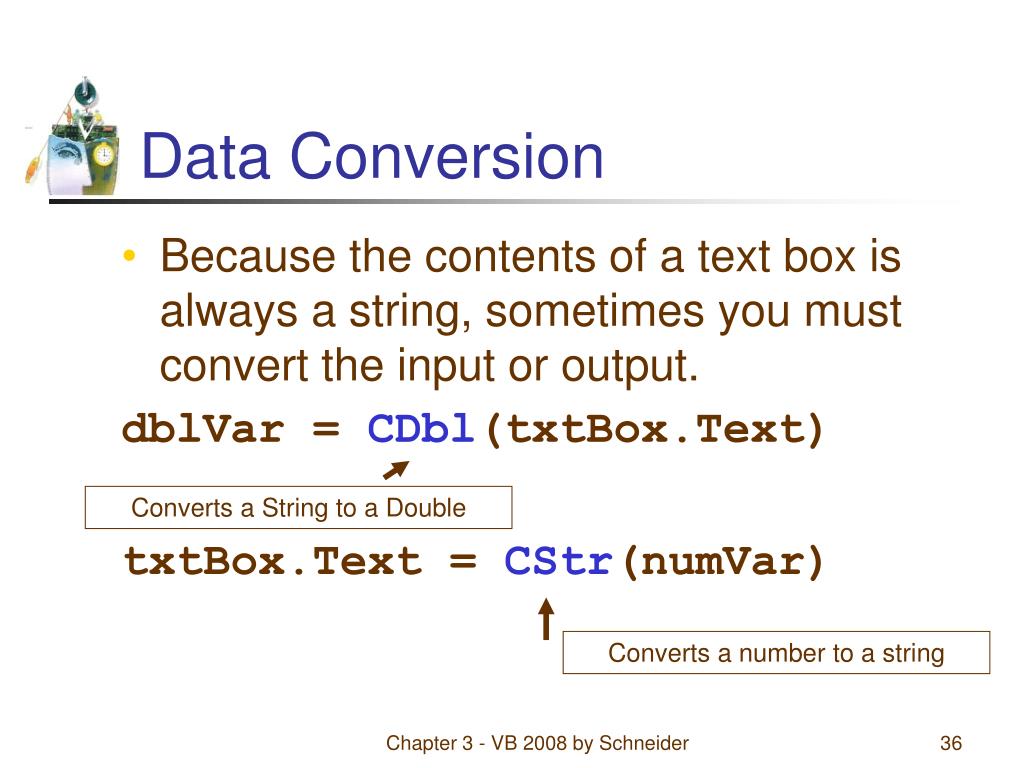 Data Conversion

• Because the contents of a text box is always a string, sometimes you must convert the input or output.

dblVar = CDbl(txtBox.Text)

Converts a String to a Double

txtBox.Text = CStr(numVar)

Converts a number to a string

Chapter 3 - VB 2008 by Schneider

36